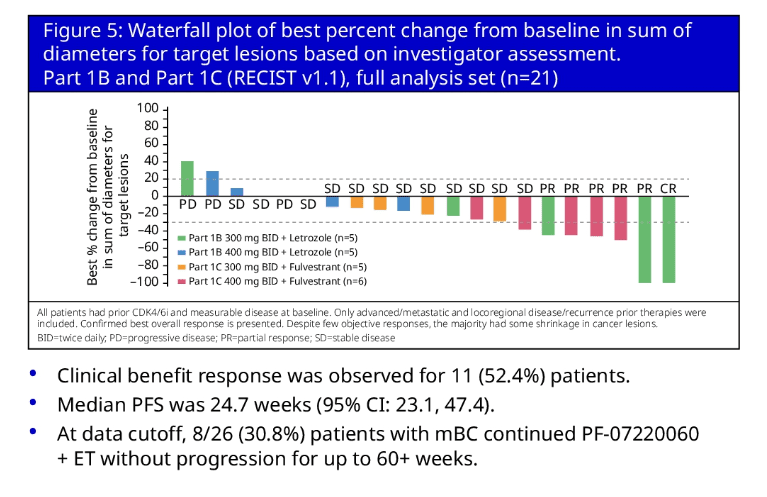 Figure 5: Waterfall plot of best percent change from baseline in sum of diameters for target lesions based on investigator assessment. Part 1B and Part 1C (RECIST v1.1), full analysis set (n=21)

Best % change from baseline in sum of diameters for target lesions

100
80
60
40
20
0
−20
−40
−60
−80
−100

PD PD SD SD PD SD SD SD SD SD SD SD SD SD SD PR PR PR PR PR CR

Part 1B 300 mg BID + Letrozole (n=5)
Part 1B 400 mg BID + Letrozole (n=5)
Part 1C 300 mg BID + Fulvestrant (n=5)
Part 1C 400 mg BID + Fulvestrant (n=6)

All patients had prior CDK4/6i and measurable disease at baseline. Only advanced/metastatic and locoregional disease/recurrence prior therapies were included. Confirmed best overall response is presented. Despite few objective responses, the majority had some shrinkage in cancer lesions.
BID=twice daily; PD=progressive disease; PR=partial response; SD=stable disease

• Clinical benefit response was observed for 11 (52.4%) patients.
• Median PFS was 24.7 weeks (95% CI: 23.1, 47.4).
• At data cutoff, 8/26 (30.8%) patients with mBC continued PF-07220060 + ET without progression for up to 60+ weeks.